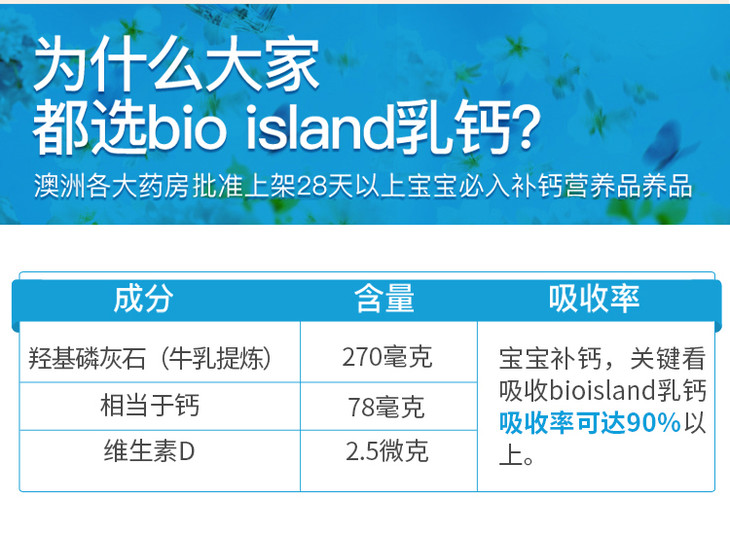 为什么大家
都选bio island乳钙?
澳洲各大药房批准上架28天以上宝宝必入补钙营养品养品

| 成分 | 含量 | 吸收率 |
|---|---|---|
| 羟基磷灰石（牛乳提炼） | 270毫克 | 宝宝补钙，关键看吸收bioisland乳钙吸收率可达90%以上。 |
| 相当于钙 | 78毫克 | |
| 维生素D | 2.5微克 | |